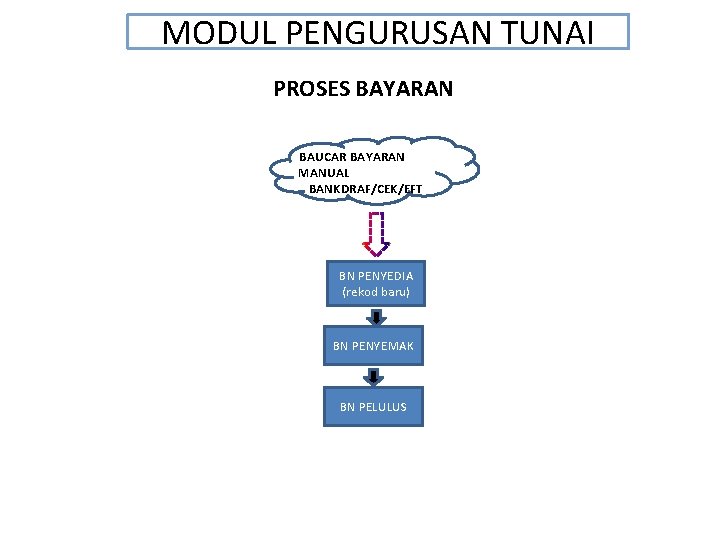 MODUL PENGURUSAN TUNAI

PROSES BAYARAN

BAUCAR BAYARAN MANUAL BANKDRAF/CEK/EFT

BN PENYEDIA (rekod baru)

BN PENYEMAK

BN PELULUS